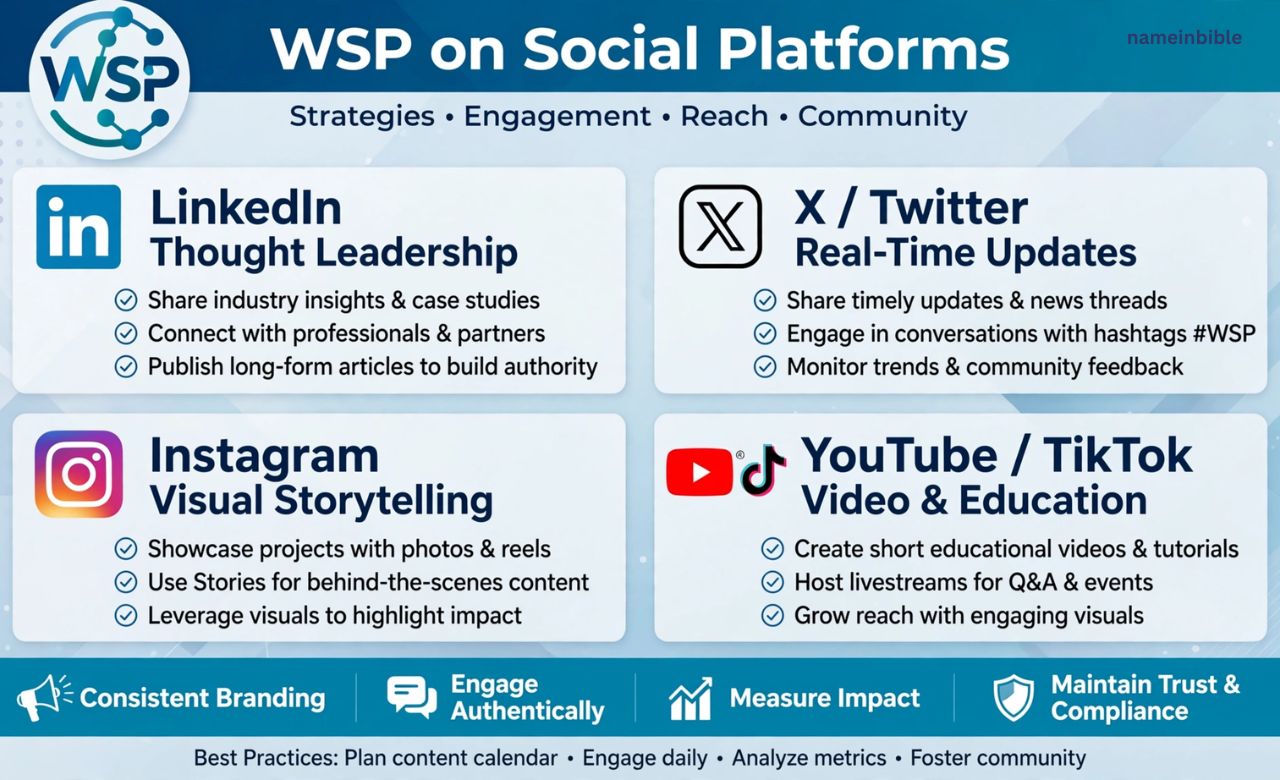 WSP

WSP on Social Platforms

nameinbible

Strategies • Engagement • Reach • Community

in

LinkedIn
Thought Leadership

Share industry insights & case studies
Connect with professionals & partners
Publish long-form articles to build authority

X / Twitter
Real-Time Updates

Share timely updates & news threads
Engage in conversations with hashtags #WSP
Monitor trends & community feedback

Instagram
Visual Storytelling

Showcase projects with photos & reels
Use Stories for behind-the-scenes content
Leverage visuals to highlight impact

YouTube / TikTok
Video & Education

Create short educational videos & tutorials
Host livestreams for Q&A & events
Grow reach with engaging visuals

Consistent Branding

Engage Authentically

Measure Impact

Maintain Trust & Compliance

Best Practices: Plan content calendar • Engage daily • Analyze metrics • Foster community